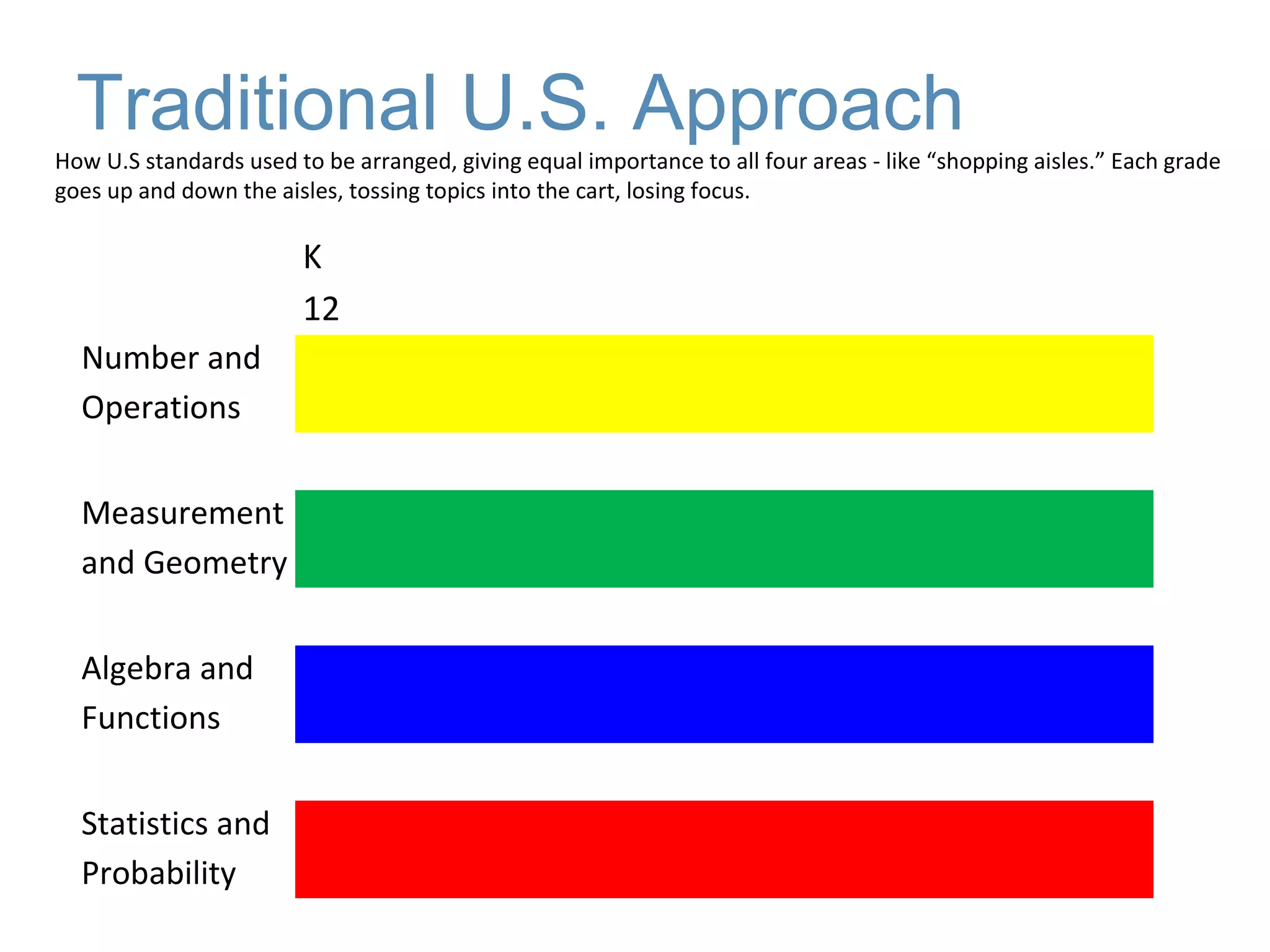 Traditional U.S. Approach

How U.S standards used to be arranged, giving equal importance to all four areas - like “shopping aisles.” Each grade goes up and down the aisles, tossing topics into the cart, losing focus.

K

12

Number and Operations

Measurement and Geometry

Algebra and Functions

Statistics and Probability